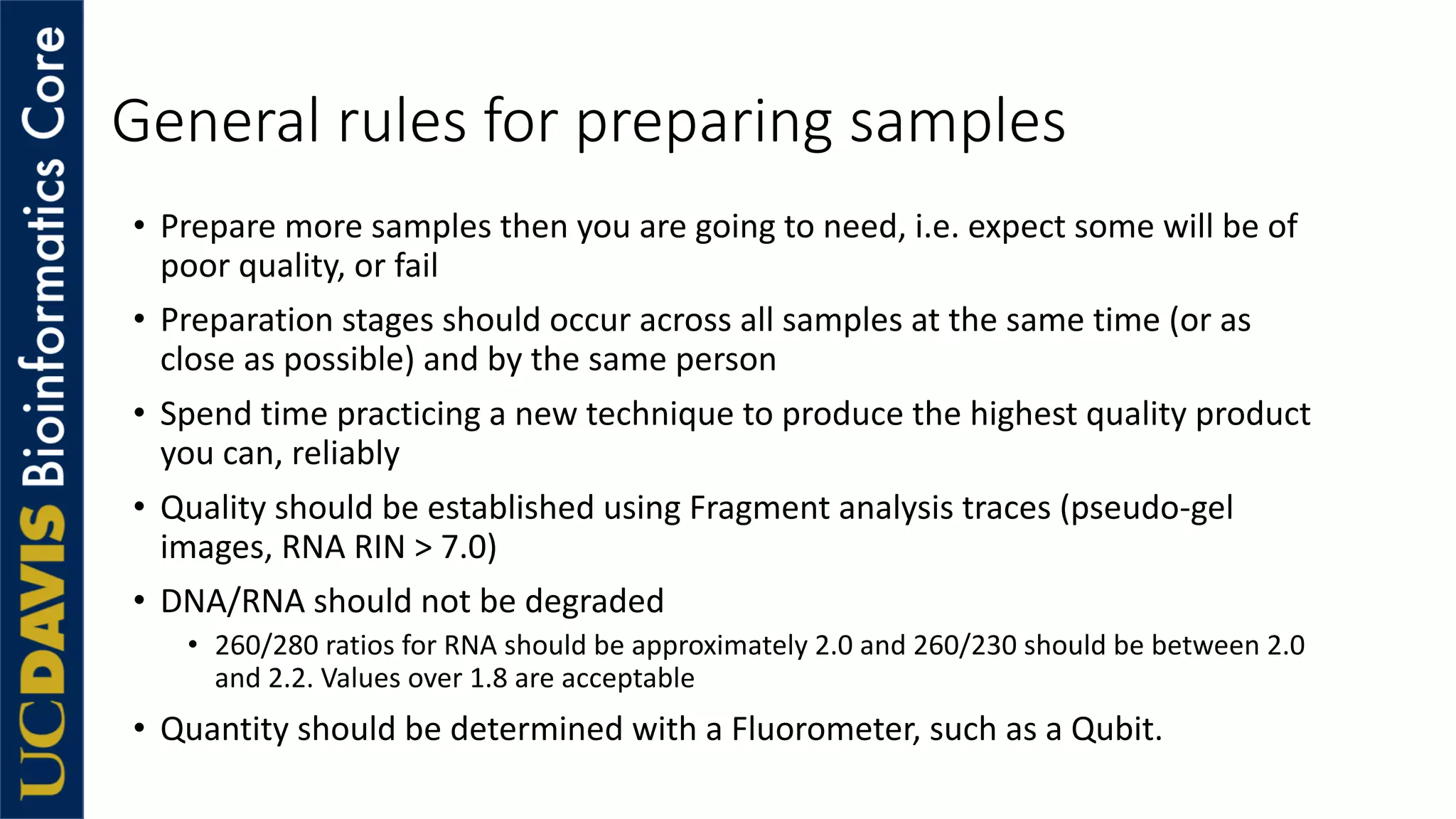 UCDAVIS Bioinformatics Core

General rules for preparing samples

• Prepare more samples then you are going to need, i.e. expect some will be of poor quality, or fail

• Preparation stages should occur across all samples at the same time (or as close as possible) and by the same person

• Spend time practicing a new technique to produce the highest quality product you can, reliably

• Quality should be established using Fragment analysis traces (pseudo-gel images, RNA RIN > 7.0)

• DNA/RNA should not be degraded

 • 260/280 ratios for RNA should be approximately 2.0 and 260/230 should be between 2.0 and 2.2. Values over 1.8 are acceptable

• Quantity should be determined with a Fluorometer, such as a Qubit.